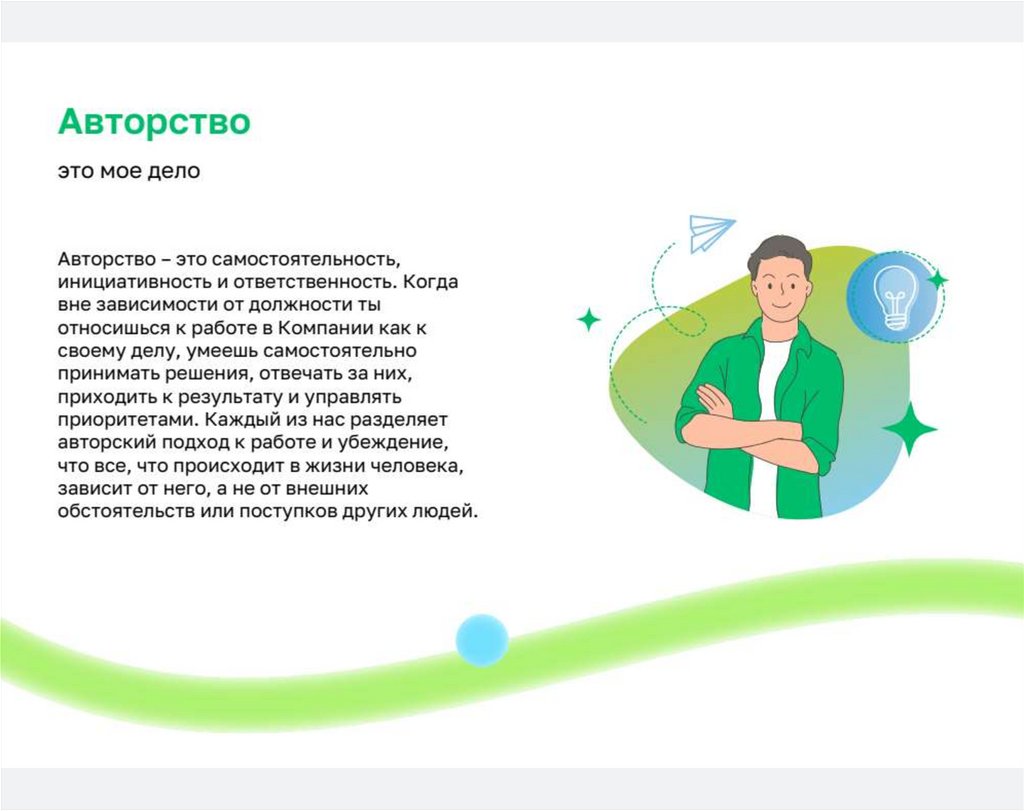 Авторство

это мое дело

Авторство – это самостоятельность, инициативность и ответственность. Когда вне зависимости от должности ты относишься к работе в Компании как к своему делу, умеешь самостоятельно принимать решения, отвечать за них, приходить к результату и управлять приоритетами. Каждый из нас разделяет авторский подход к работе и убеждение, что все, что происходит в жизни человека, зависит от него, а не от внешних обстоятельств или поступков других людей.